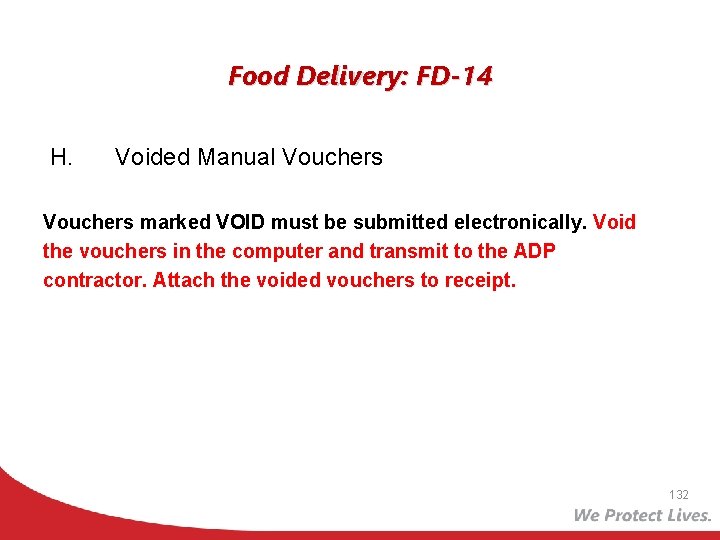 Food Delivery: FD-14

H. Voided Manual Vouchers

Vouchers marked VOID must be submitted electronically. Void the vouchers in the computer and transmit to the ADP contractor. Attach the voided vouchers to receipt.

132

We Protect Lives.